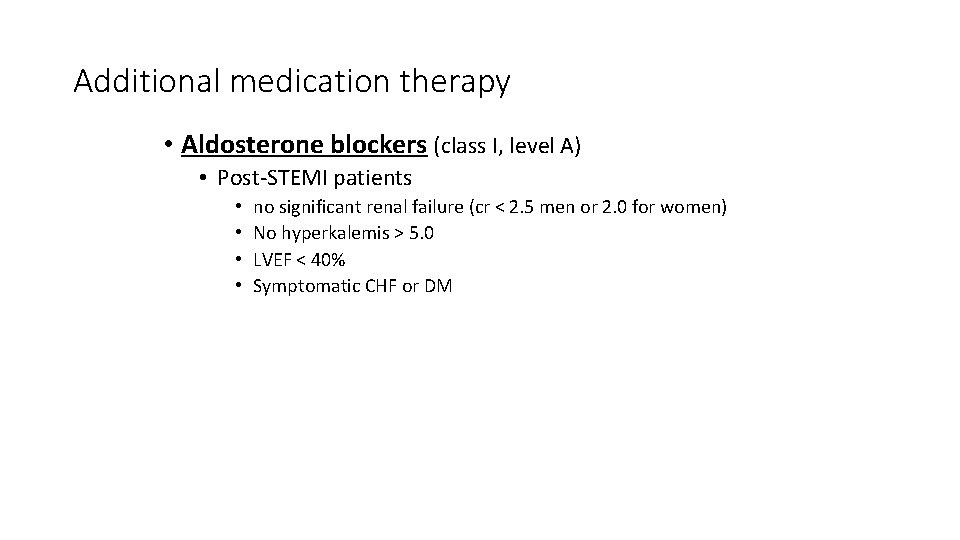 Additional medication therapy

• Aldosterone blockers (class I, level A)
• Post-STEMI patients
• no significant renal failure (cr < 2.5 men or 2.0 for women)
• No hyperkalemis > 5.0
• LVEF < 40%
• Symptomatic CHF or DM